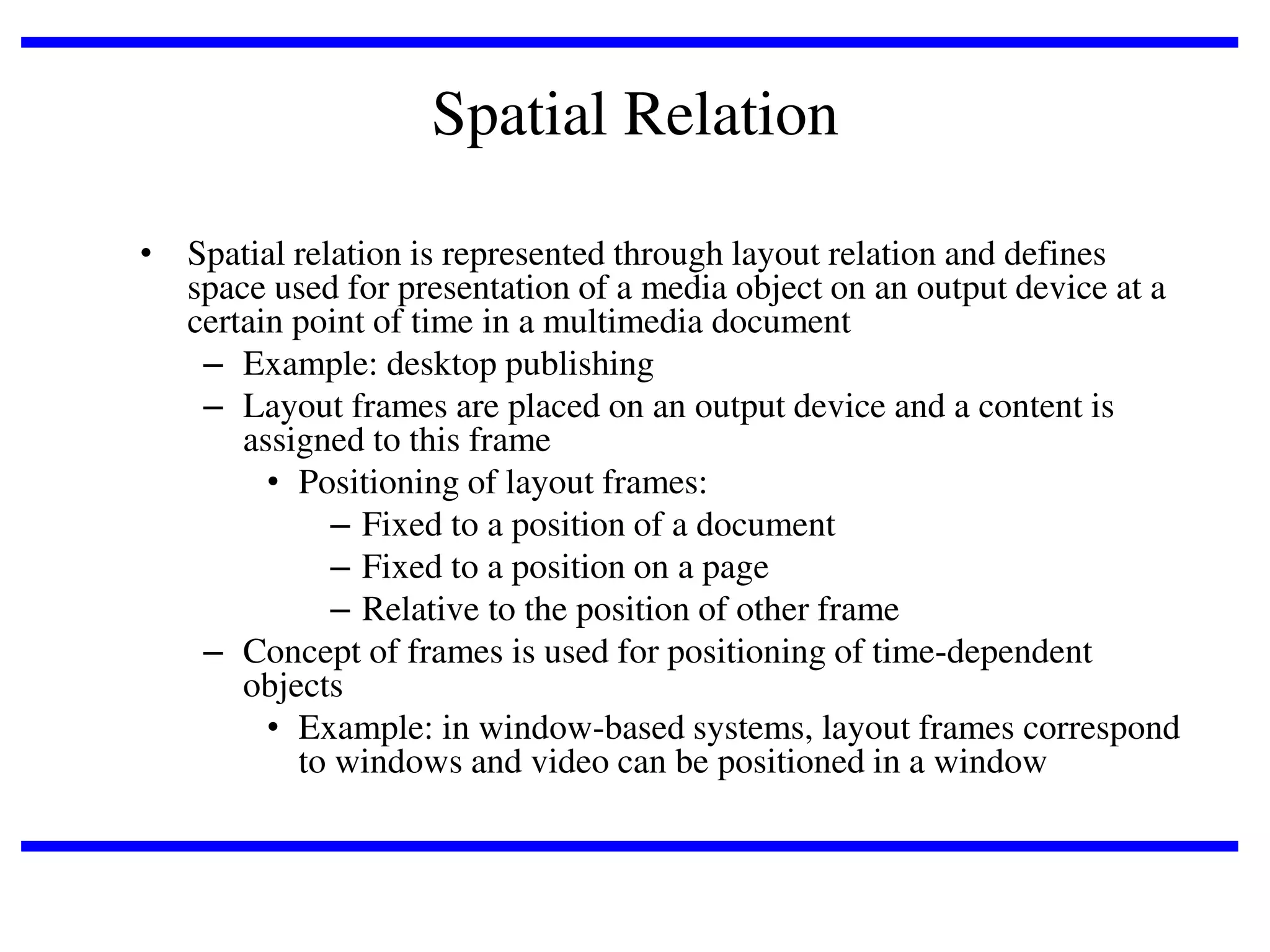 Spatial Relation

• Spatial relation is represented through layout relation and defines space used for presentation of a media object on an output device at a certain point of time in a multimedia document
  – Example: desktop publishing
  – Layout frames are placed on an output device and a content is assigned to this frame
    • Positioning of layout frames:
      – Fixed to a position of a document
      – Fixed to a position on a page
      – Relative to the position of other frame
  – Concept of frames is used for positioning of time-dependent objects
    • Example: in window-based systems, layout frames correspond to windows and video can be positioned in a window